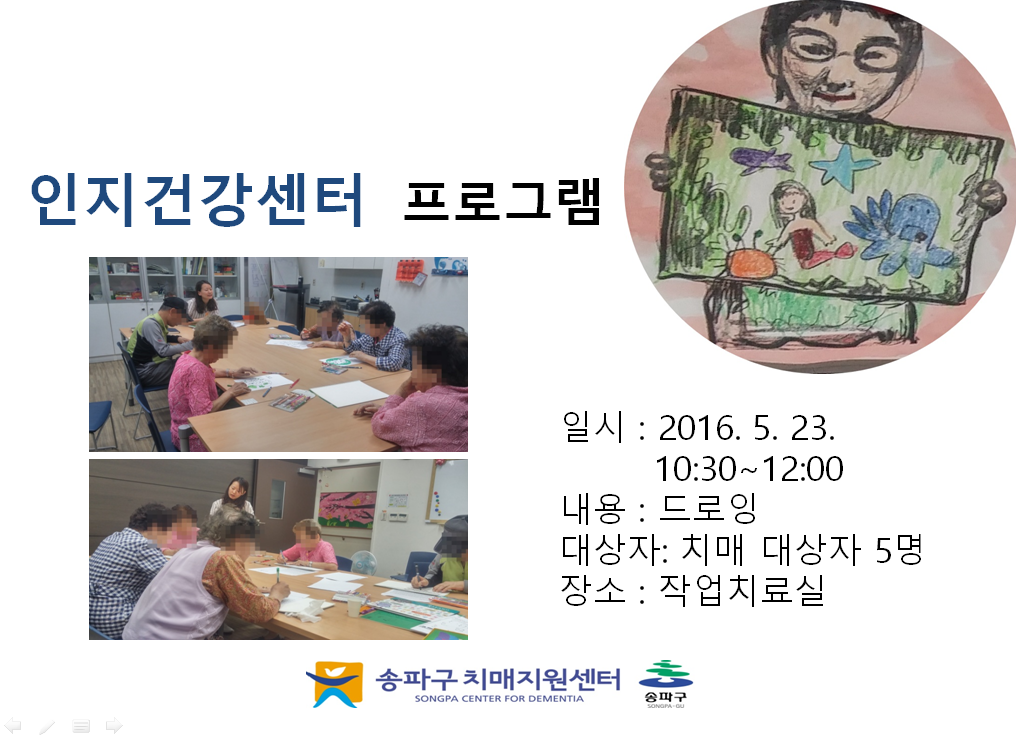 인지건강센터 프로그램

일시 : 2016. 5. 23.
10:30~12:00
내용 : 드로잉
대상자: 치매 대상자 5명
장소 : 작업치료실

송파구 치매지원센터
SONGPA CENTER FOR DEMENTIA

송파구
SONGPA-GU